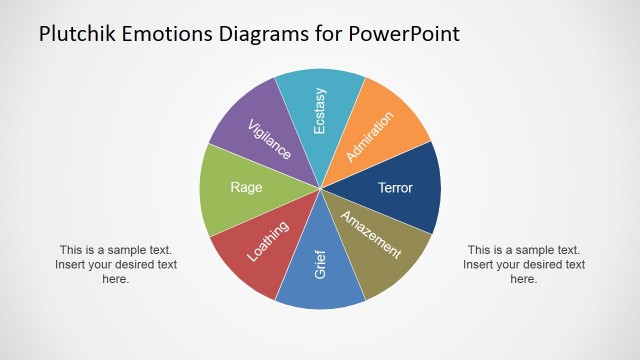 Plutchik Emotions Diagrams for PowerPoint

Ecstasy

Admiration

Terror

Amazement

Grief

Loathing

Rage

Vigilance

This is a sample text. Insert your desired text here.

This is a sample text. Insert your desired text here.